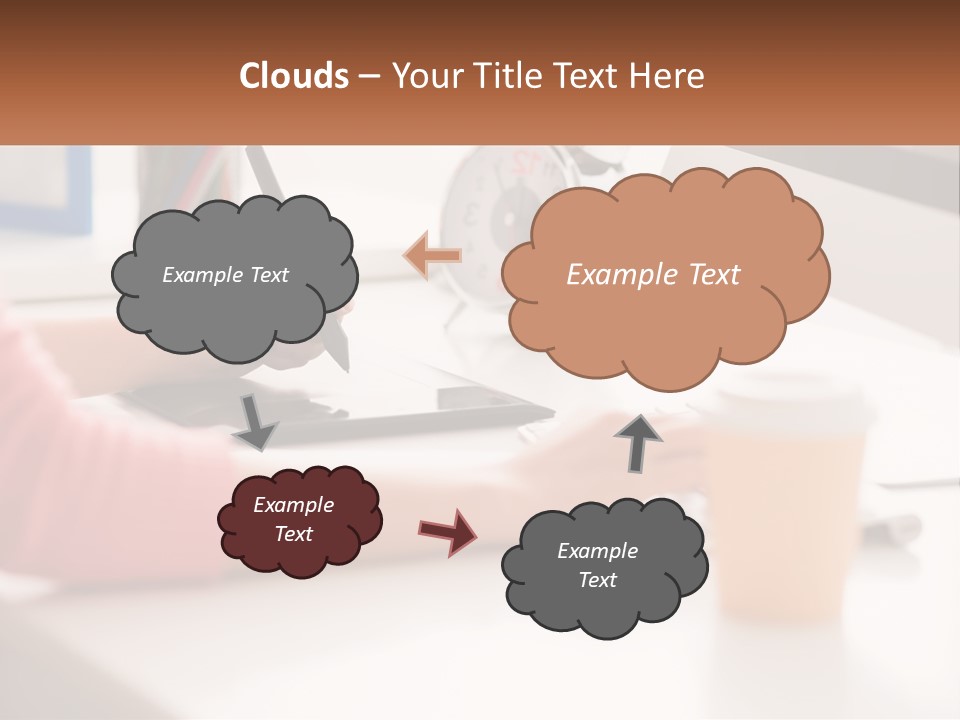 Clouds – Your Title Text Here

Example Text

Example Text

Example Text

Example Text